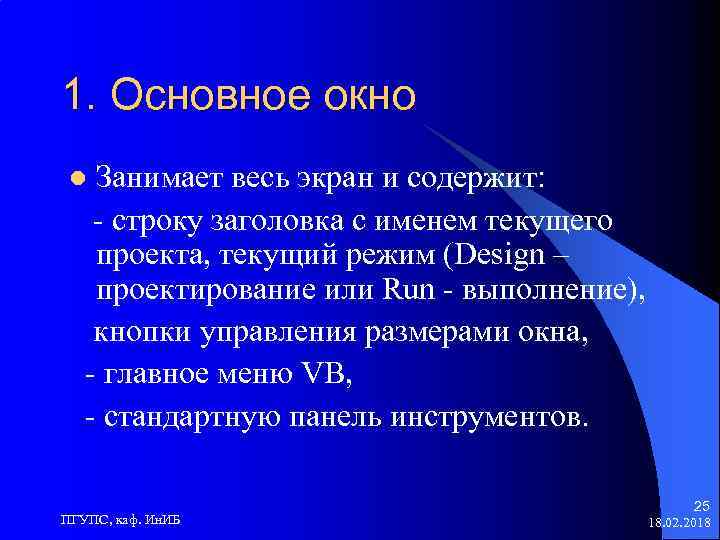 1. Основное окно

Занимает весь экран и содержит:

- строку заголовка с именем текущего проекта, текущий режим (Design – проектирование или Run - выполнение),

кнопки управления размерами окна,

- главное меню VB,

- стандартную панель инструментов.

ПГУПС, каф. ИнИБ

25
18.02.2018